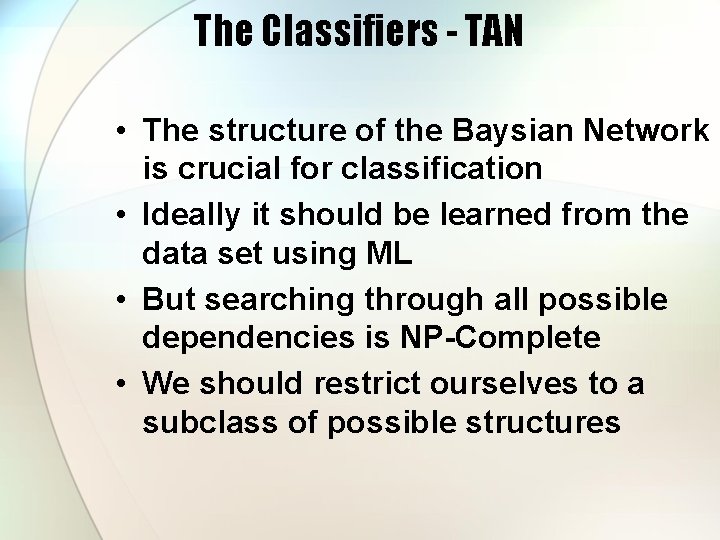 The Classifiers - TAN

• The structure of the Baysian Network is crucial for classification
• Ideally it should be learned from the data set using ML
• But searching through all possible dependencies is NP-Complete
• We should restrict ourselves to a subclass of possible structures